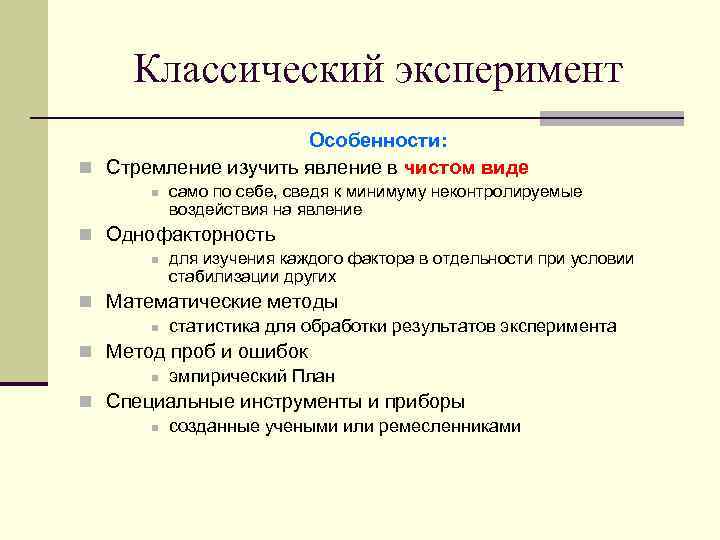 Классический эксперимент

Особенности:

- Стремление изучить явление в чистом виде
  - само по себе, сведя к минимуму неконтролируемые воздействия на явление
- Однофакторность
  - для изучения каждого фактора в отдельности при условии стабилизации других
- Математические методы
  - статистика для обработки результатов эксперимента
- Метод проб и ошибок
  - эмпирический План
- Специальные инструменты и приборы
  - созданные учеными или ремесленниками